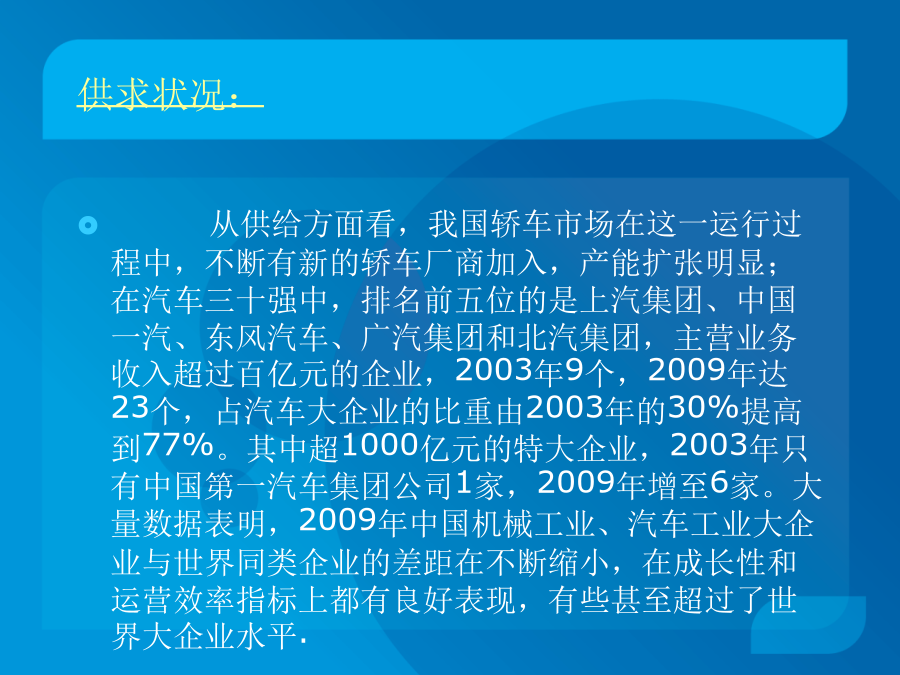 供求状况：

从供给方面看，我国轿车市场在这一运行过程中，不断有新的轿车厂商加入，产能扩张明显；在汽车三十强中，排名前五位的是上汽集团、中国一汽、东风汽车、广汽集团和北汽集团，主营业务收入超过百亿元的企业，2003年9个，2009年达23个，占汽车大企业的比重由2003年的30%提高到77%。其中超1000亿元的特大企业，2003年只有中国第一汽车集团公司1家，2009年增至6家。大量数据表明，2009年中国机械工业、汽车工业大企业与世界同类企业的差距在不断缩小，在成长性和运营效率指标上都有良好表现，有些甚至超过了世界大企业水平.